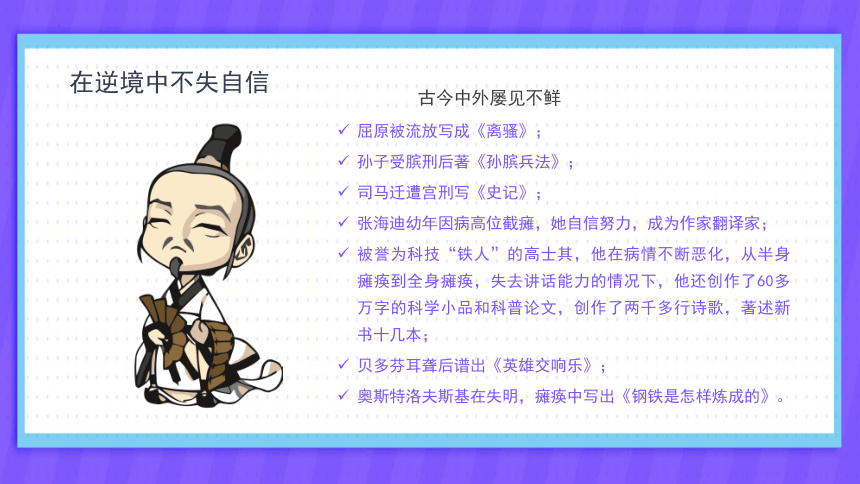 在逆境中不失自信

古今中外屡见不鲜

✓ 屈原被流放写成《离骚》；

✓ 孙子受膑刑后著《孙膑兵法》；

✓ 司马迁遭宫刑写《史记》；

✓ 张海迪幼年因病高位截瘫，她自信努力，成为作家翻译家；

✓ 被誉为科技“铁人”的高士其，他在病情不断恶化，从半身瘫痪到全身瘫痪，失去讲话能力的情况下，他还创作了60多万字的科学小品和科普论文，创作了两千多行诗歌，著述新书十几本；

✓ 贝多芬耳聋后谱出《英雄交响乐》；

✓ 奥斯特洛夫斯基在失明，瘫痪中写出《钢铁是怎样炼成的》。